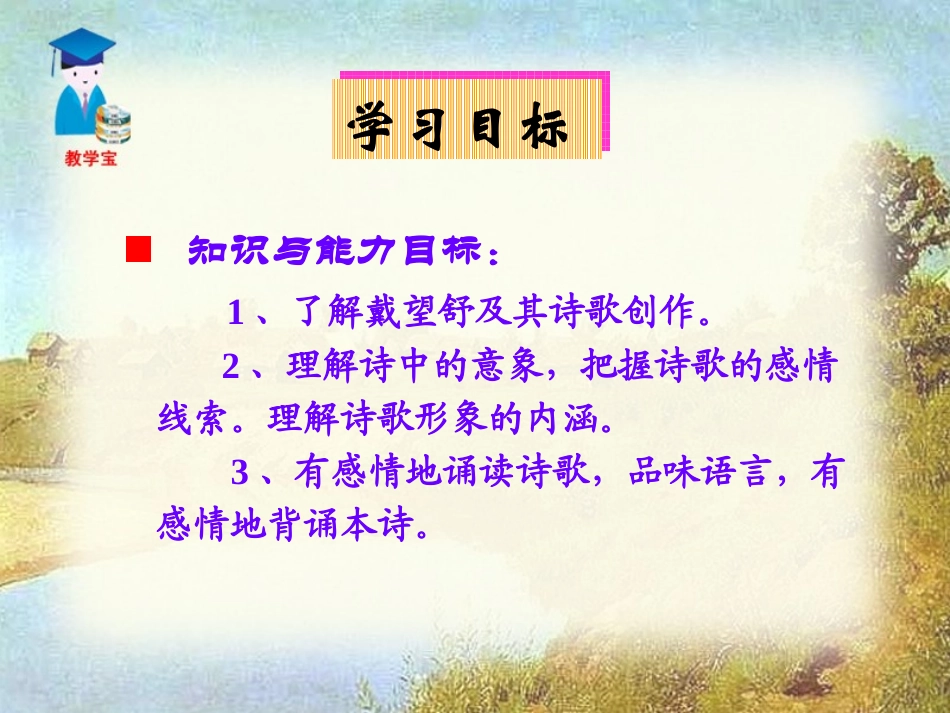 教学宝

学习目标

知识与能力目标：

1、了解戴望舒及其诗歌创作。

2、理解诗中的意象，把握诗歌的感情线索。理解诗歌形象的内涵。

3、有感情地诵读诗歌，品味语言，有感情地背诵本诗。